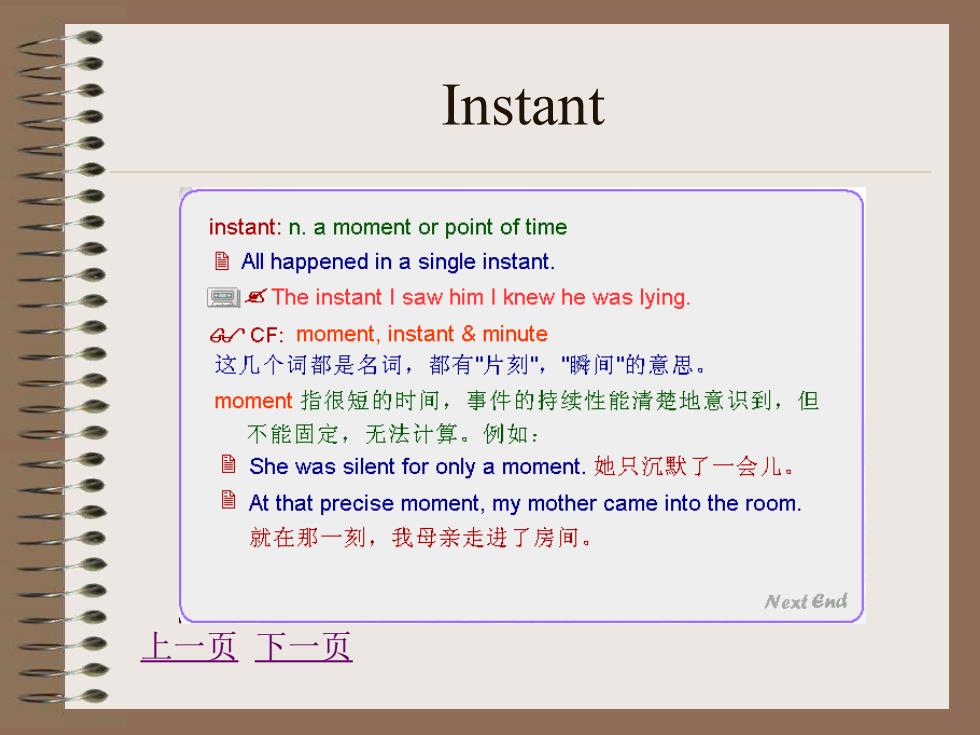 Instant

instant: n. a moment or point of time

All happened in a single instant.

The instant I saw him I knew he was lying.

CF: moment, instant & minute

这几个词都是名词，都有"片刻"，"瞬间"的意思。

moment 指很短的时间，事件的持续性能清楚地意识到，但不能固定，无法计算。例如：

She was silent for only a moment. 她只沉默了一会儿。

At that precise moment, my mother came into the room. 就在那一刻，我母亲走进了房间。

Next End

上一页 下一页